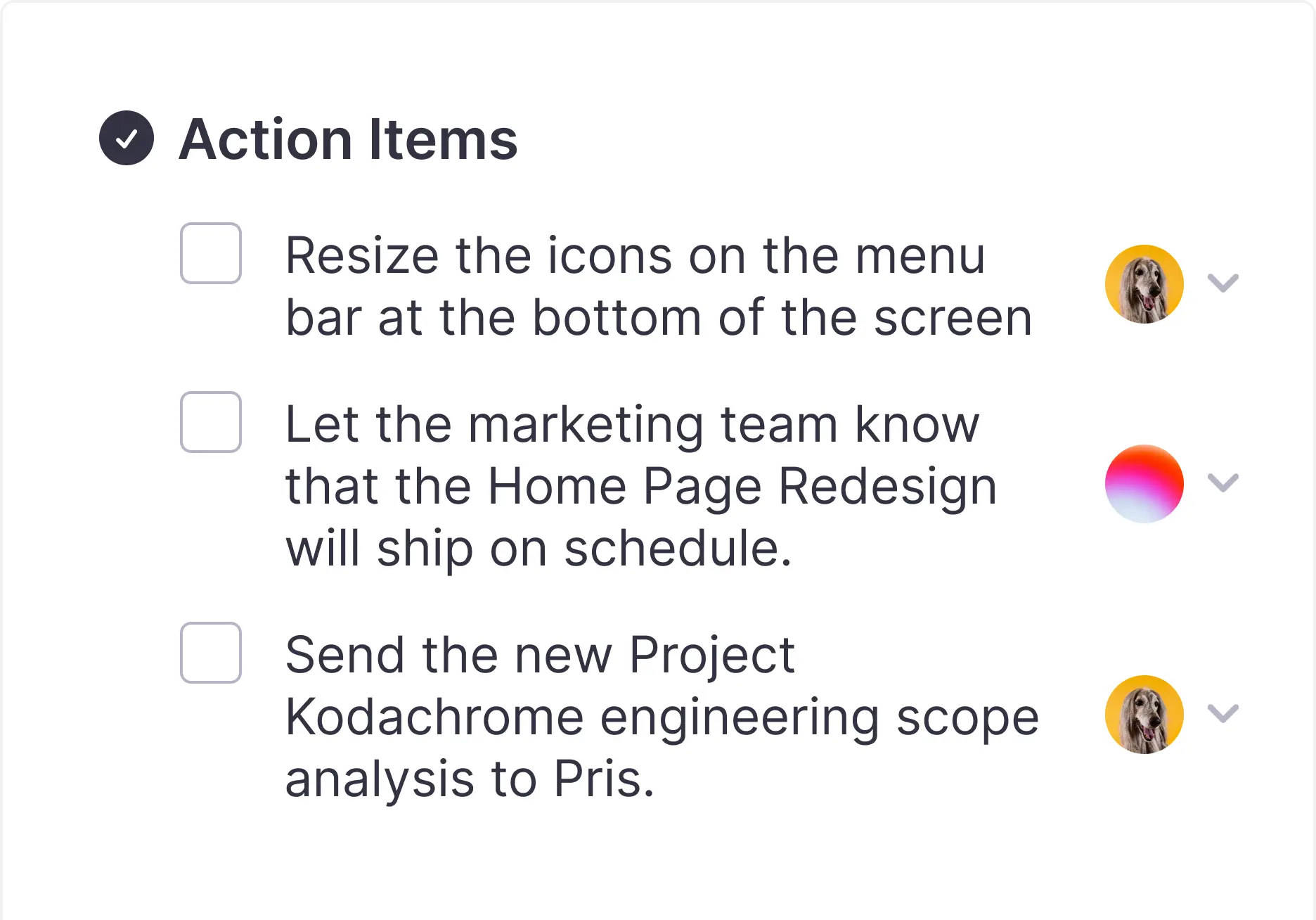 Action Items

Resize the icons on the menu bar at the bottom of the screen

Let the marketing team know that the Home Page Redesign will ship on schedule.

Send the new Project Kodachrome engineering scope analysis to Pris.